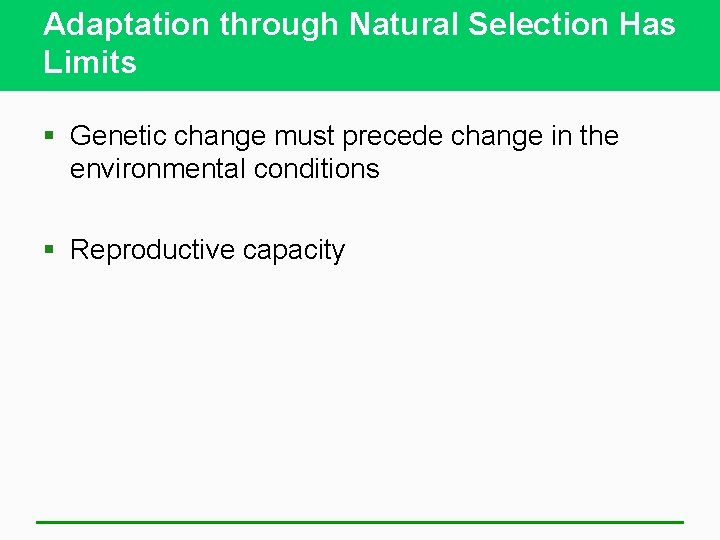 Adaptation through Natural Selection Has Limits

▪ Genetic change must precede change in the environmental conditions

▪ Reproductive capacity